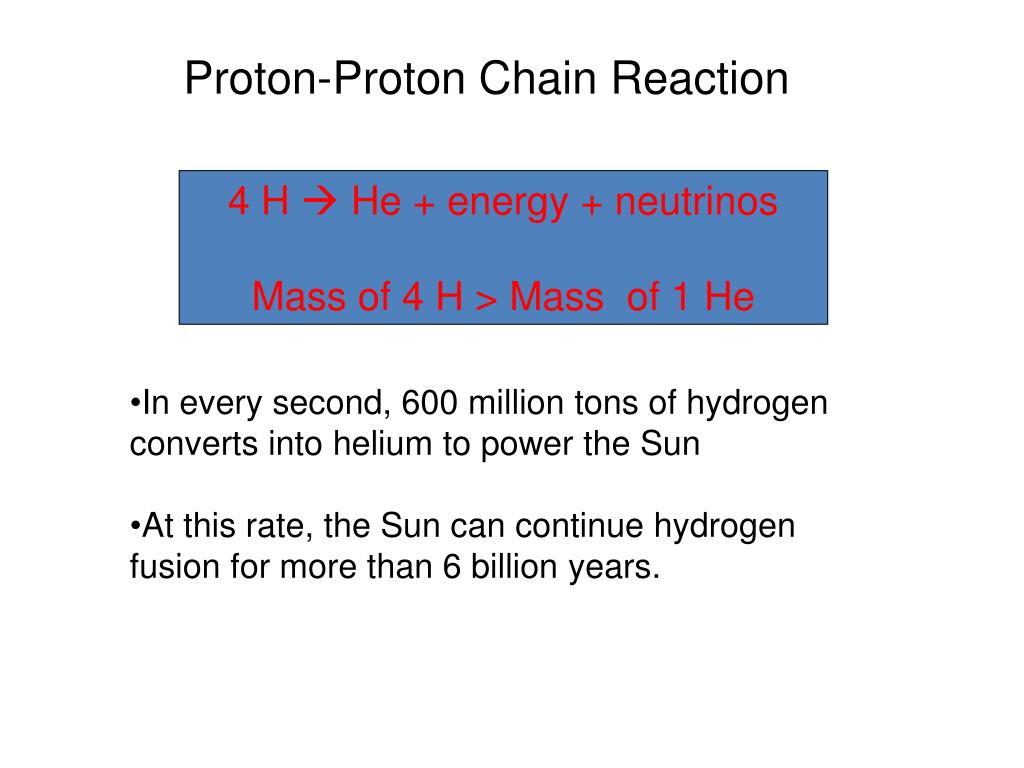 Proton-Proton Chain Reaction

4 H → He + energy + neutrinos

Mass of 4 H > Mass of 1 He

•In every second, 600 million tons of hydrogen converts into helium to power the Sun

•At this rate, the Sun can continue hydrogen fusion for more than 6 billion years.